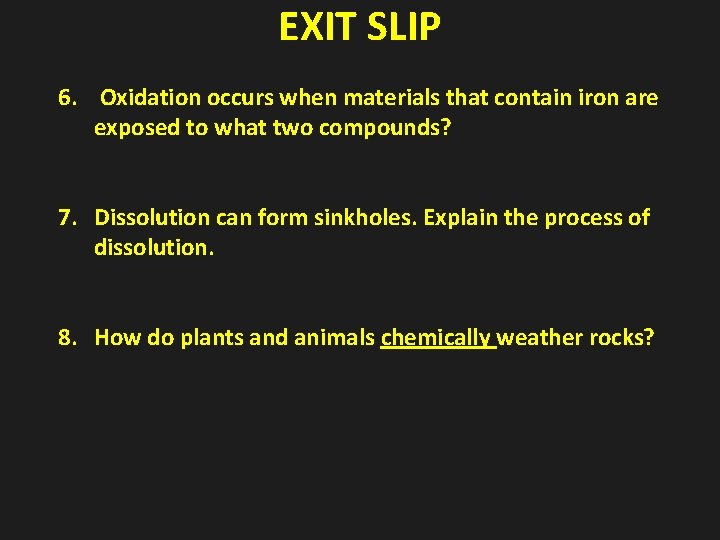 EXIT SLIP

6. Oxidation occurs when materials that contain iron are exposed to what two compounds?

7. Dissolution can form sinkholes. Explain the process of dissolution.

8. How do plants and animals chemically weather rocks?